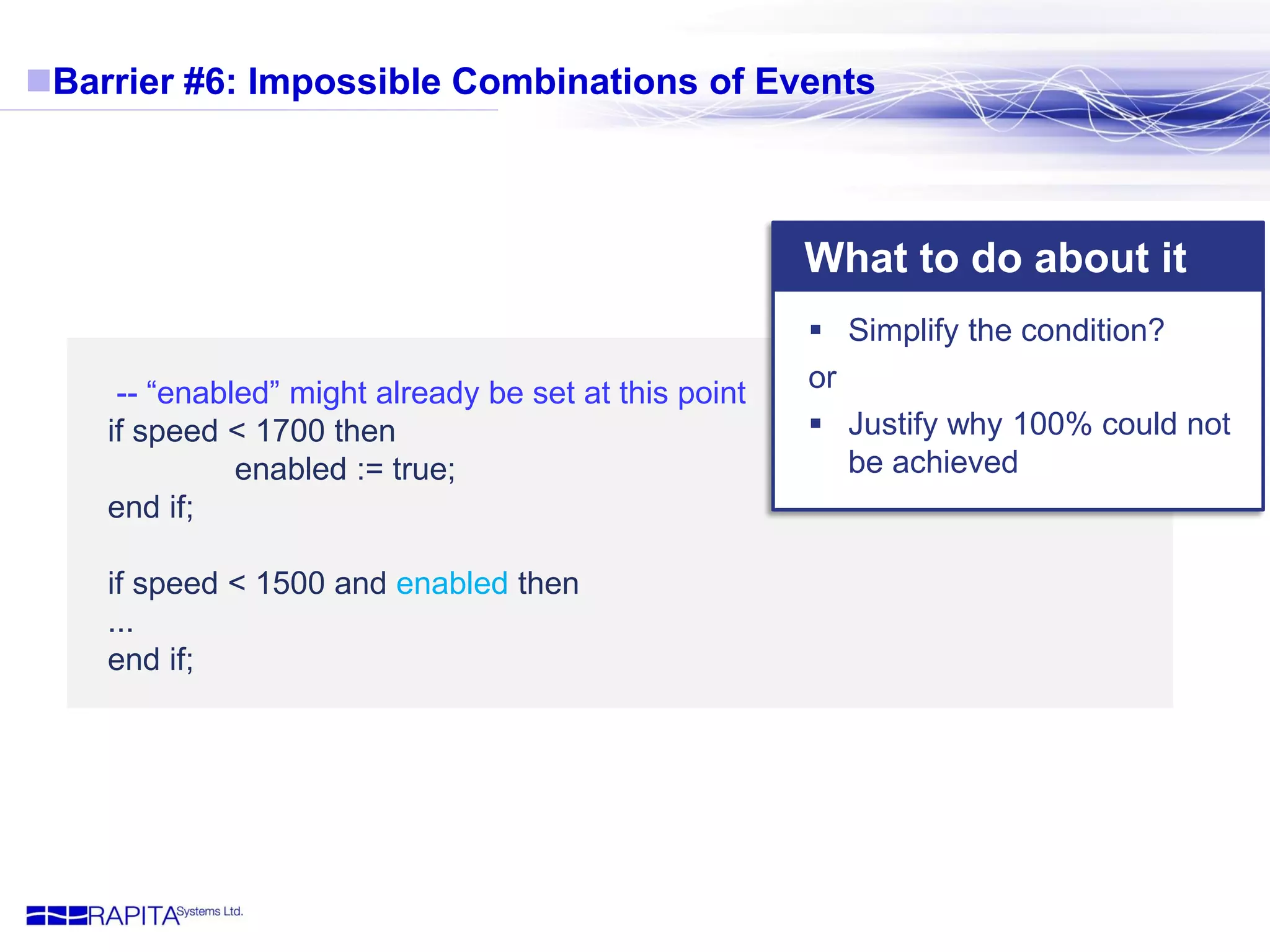 Barrier #6: Impossible Combinations of Events

-- “enabled” might already be set at this point
if speed < 1700 then
enabled := true;
end if;

if speed < 1500 and enabled then
...
end if;

What to do about it

▪ Simplify the condition?

or

▪ Justify why 100% could not be achieved

RAPITA Systems Ltd.